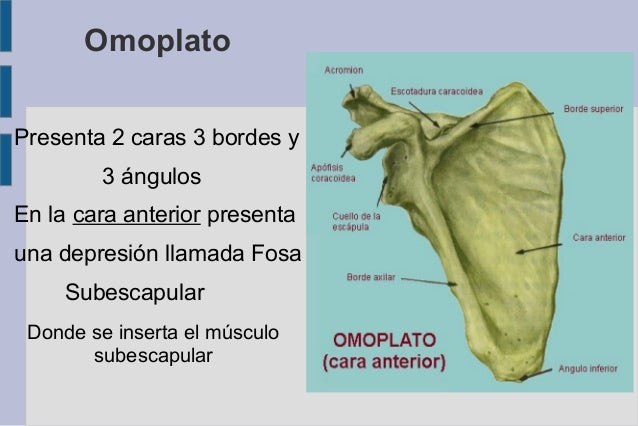 Omoplato

Presenta 2 caras 3 bordes y 3 ángulos

En la cara anterior presenta una depresión llamada Fosa Subescapular

Donde se inserta el músculo subescapular

Acromion
Escotadura caracoidea
Borde superior
Apófisis coracoidea
Cuello de la escápula
Cara anterior
Borde axilar
OMOPLATO
(cara anterior)
Angulo inferior